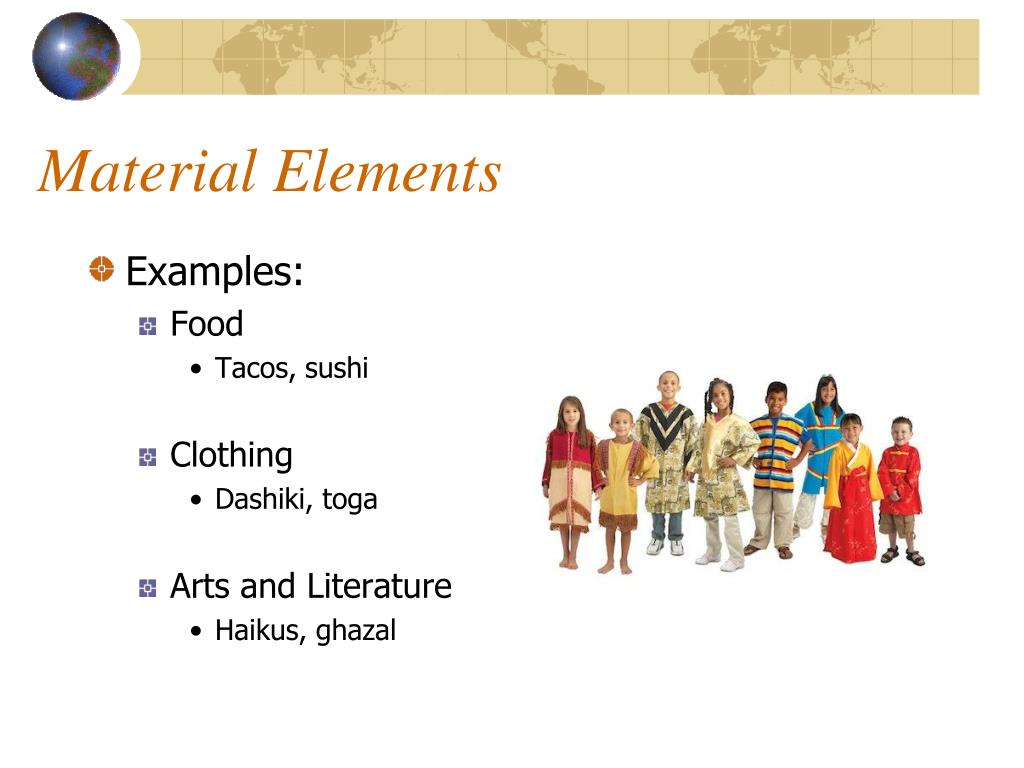 Material Elements

Examples:

Food

• Tacos, sushi

Clothing

• Dashiki, toga

Arts and Literature

• Haikus, ghazal